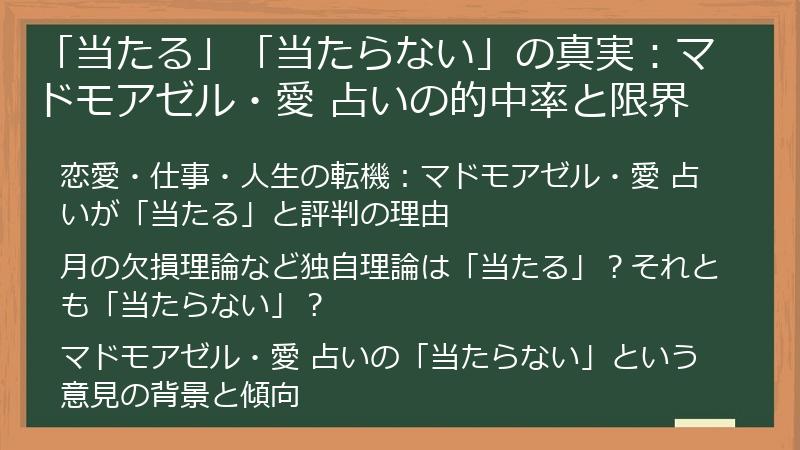 「当たる」「当たらない」の真実：マドモアゼル・愛 占いの的中率と限界

恋愛・仕事・人生の転機：マドモアゼル・愛 占いが「当たる」と評判の理由

月の欠損理論など独自理論は「当たる」？それとも「当たらない」？

マドモアゼル・愛 占いの「当たらない」という意見の背景と傾向